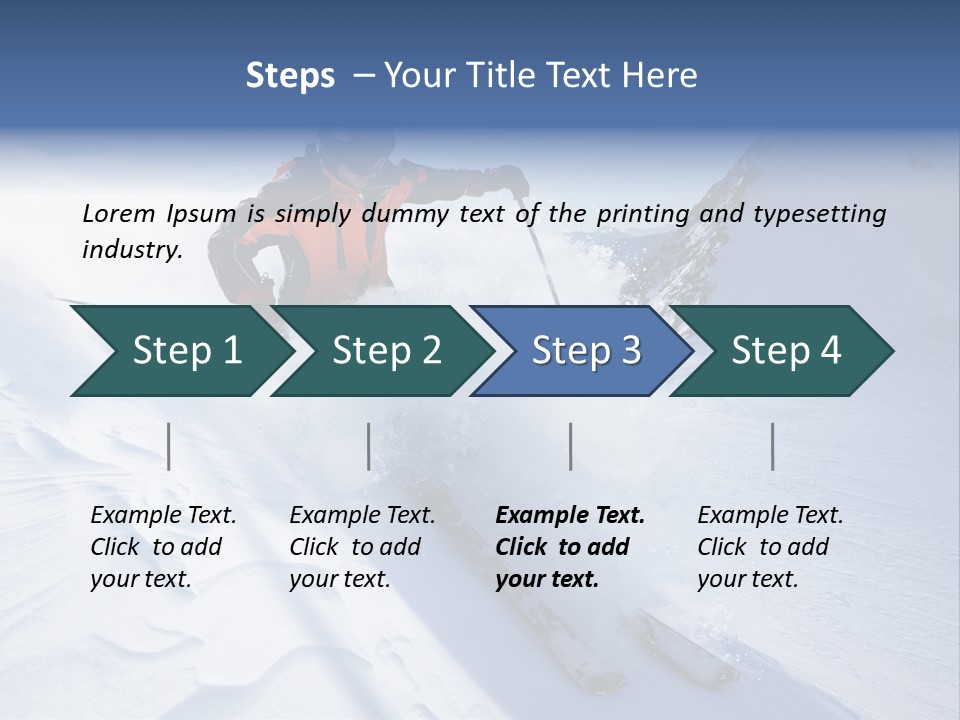 Steps – Your Title Text Here

Lorem Ipsum is simply dummy text of the printing and typesetting industry.

Step 1

Step 2

Step 3

Step 4

Example Text. Click to add your text.

Example Text. Click to add your text.

Example Text. Click to add your text.

Example Text. Click to add your text.